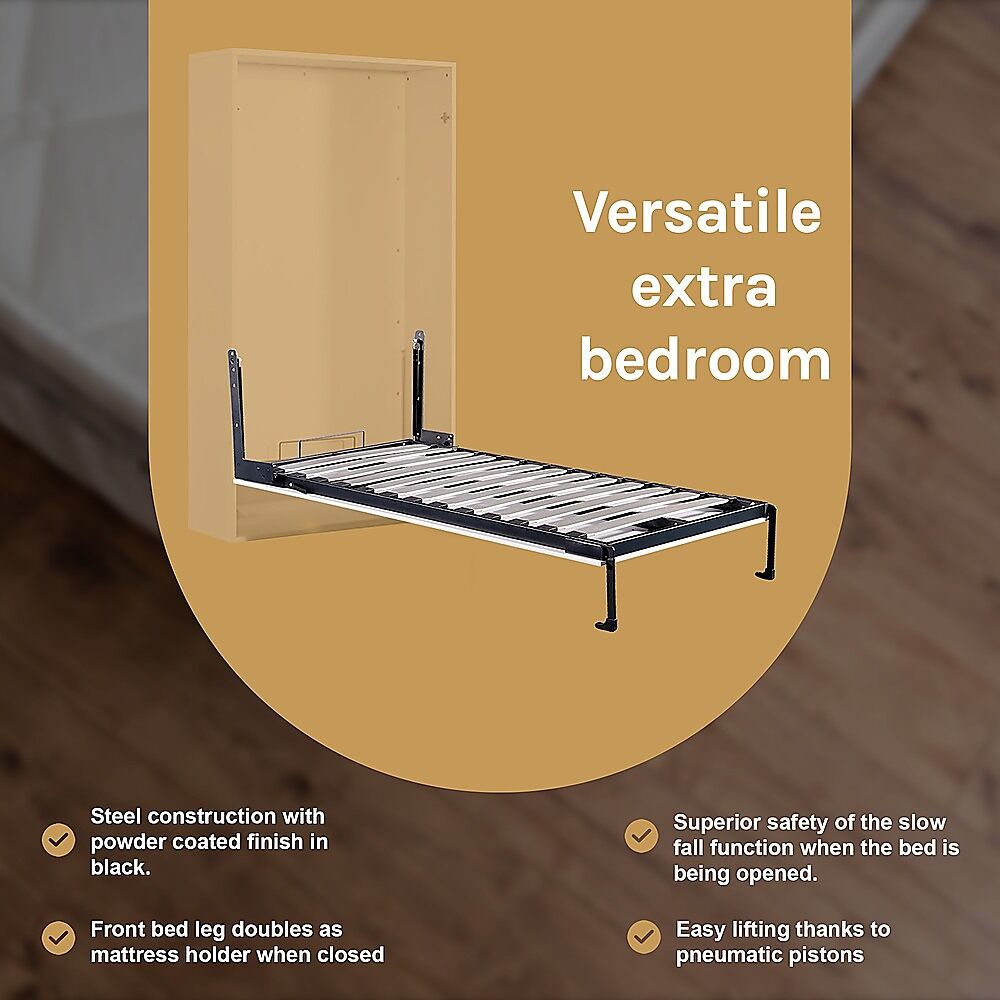 Versatile extra bedroom

Steel construction with powder coated finish in black.

Front bed leg doubles as mattress holder when closed

Superior safety of the slow fall function when the bed is being opened.

Easy lifting thanks to pneumatic pistons